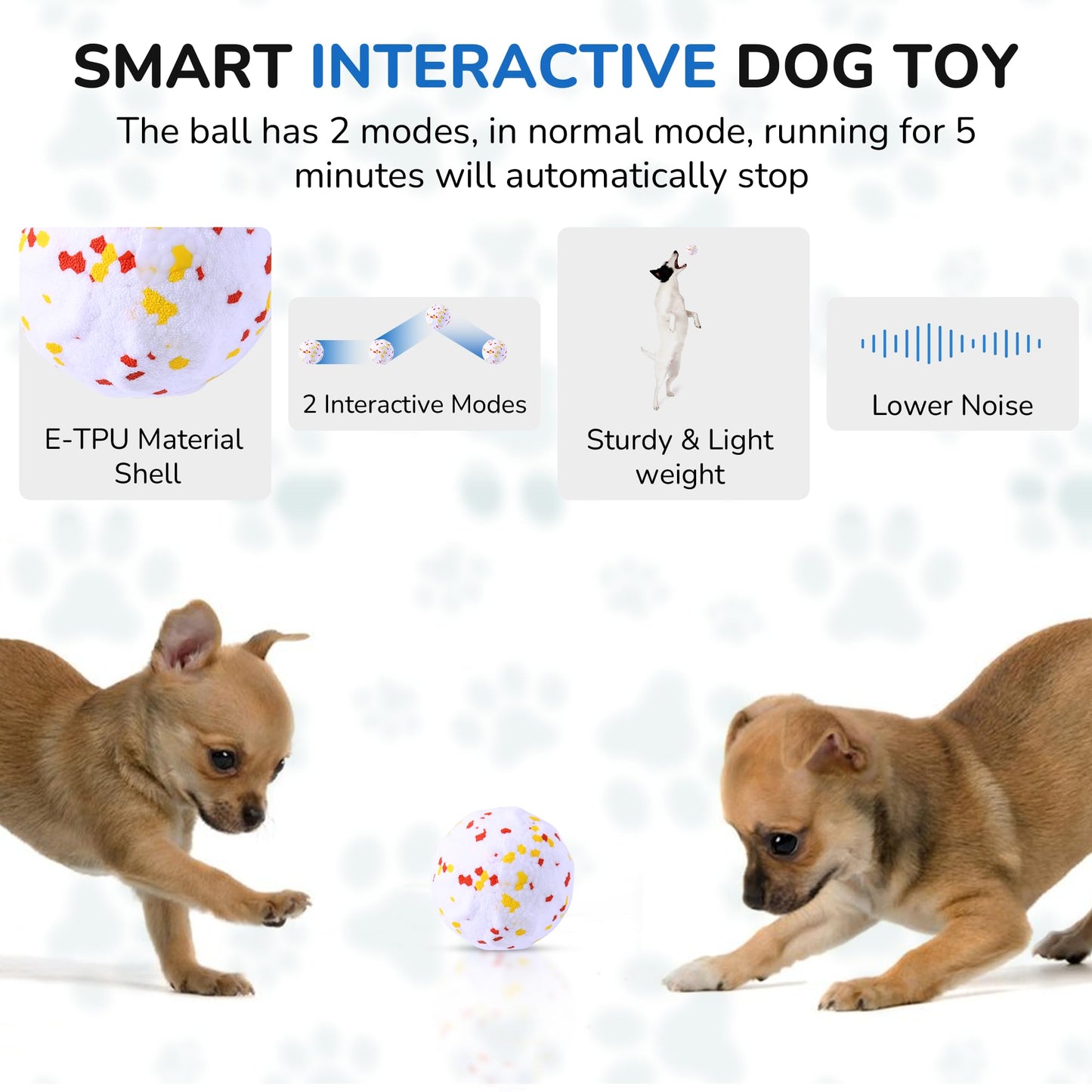 SMART INTERACTIVE DOG TOY

The ball has 2 modes, in normal mode, running for 5 minutes will automatically stop

E-TPU Material Shell

2 Interactive Modes

Sturdy & Light weight

Lower Noise